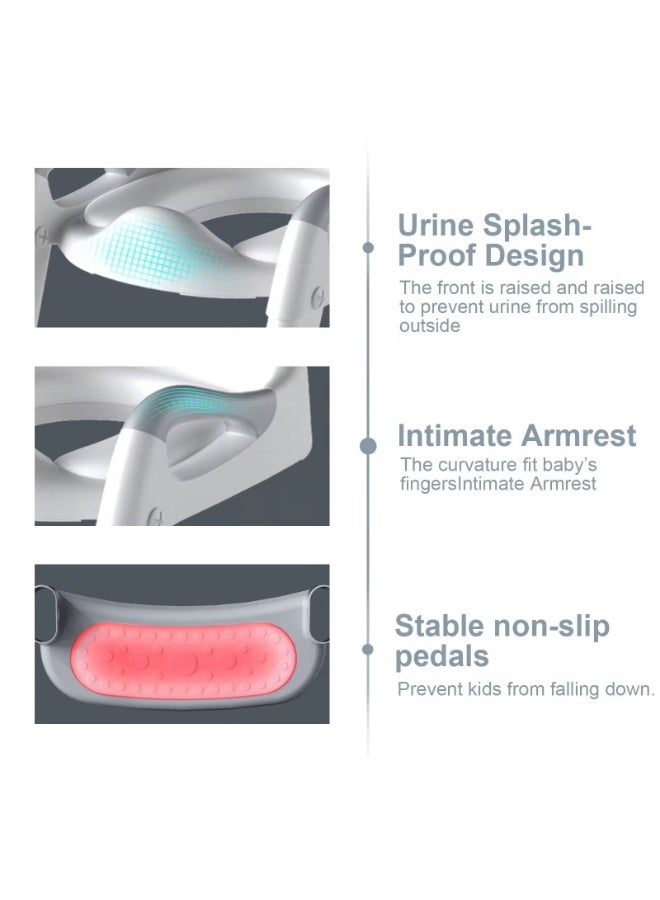 Urine Splash-Proof Design
The front is raised and raised to prevent urine from spilling outside

Intimate Armrest
The curvature fit baby's fingersIntimate Armrest

Stable non-slip pedals
Prevent kids from falling down.